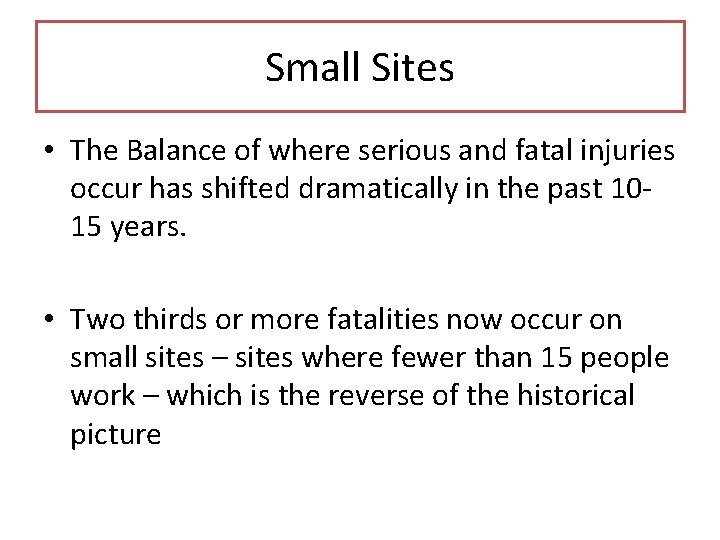 Small Sites

• The Balance of where serious and fatal injuries occur has shifted dramatically in the past 10-15 years.

• Two thirds or more fatalities now occur on small sites – sites where fewer than 15 people work – which is the reverse of the historical picture